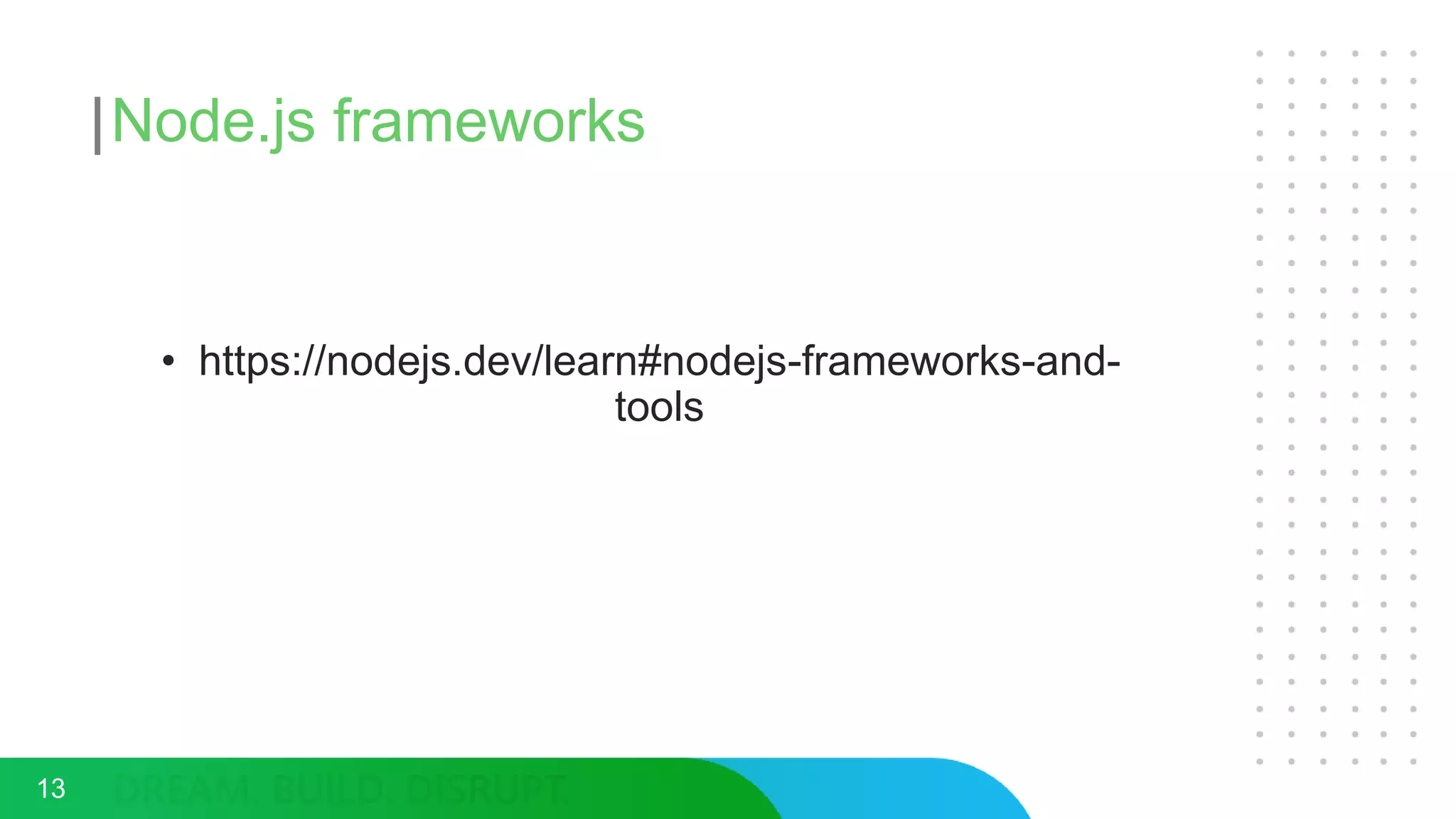 Node.js frameworks

• https://nodejs.dev/learn#nodejs-frameworks-and-tools

13 DREAM. BUILD. DISRUPT.